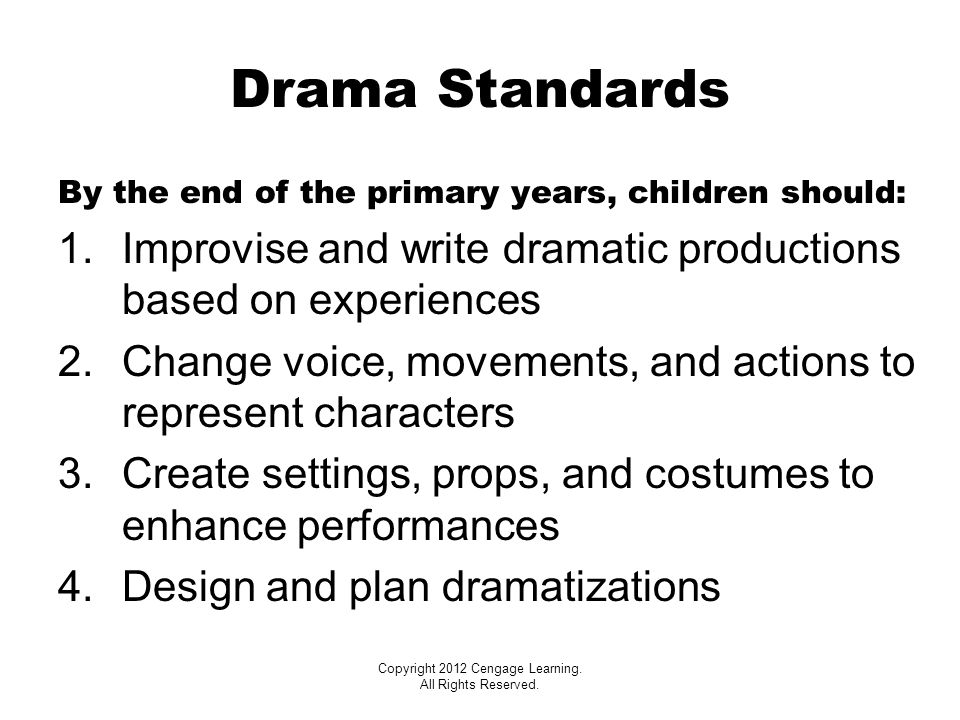 Drama Standards

By the end of the primary years, children should:

1. Improvise and write dramatic productions based on experiences
2. Change voice, movements, and actions to represent characters
3. Create settings, props, and costumes to enhance performances
4. Design and plan dramatizations

Copyright 2012 Cengage Learning.
All Rights Reserved.